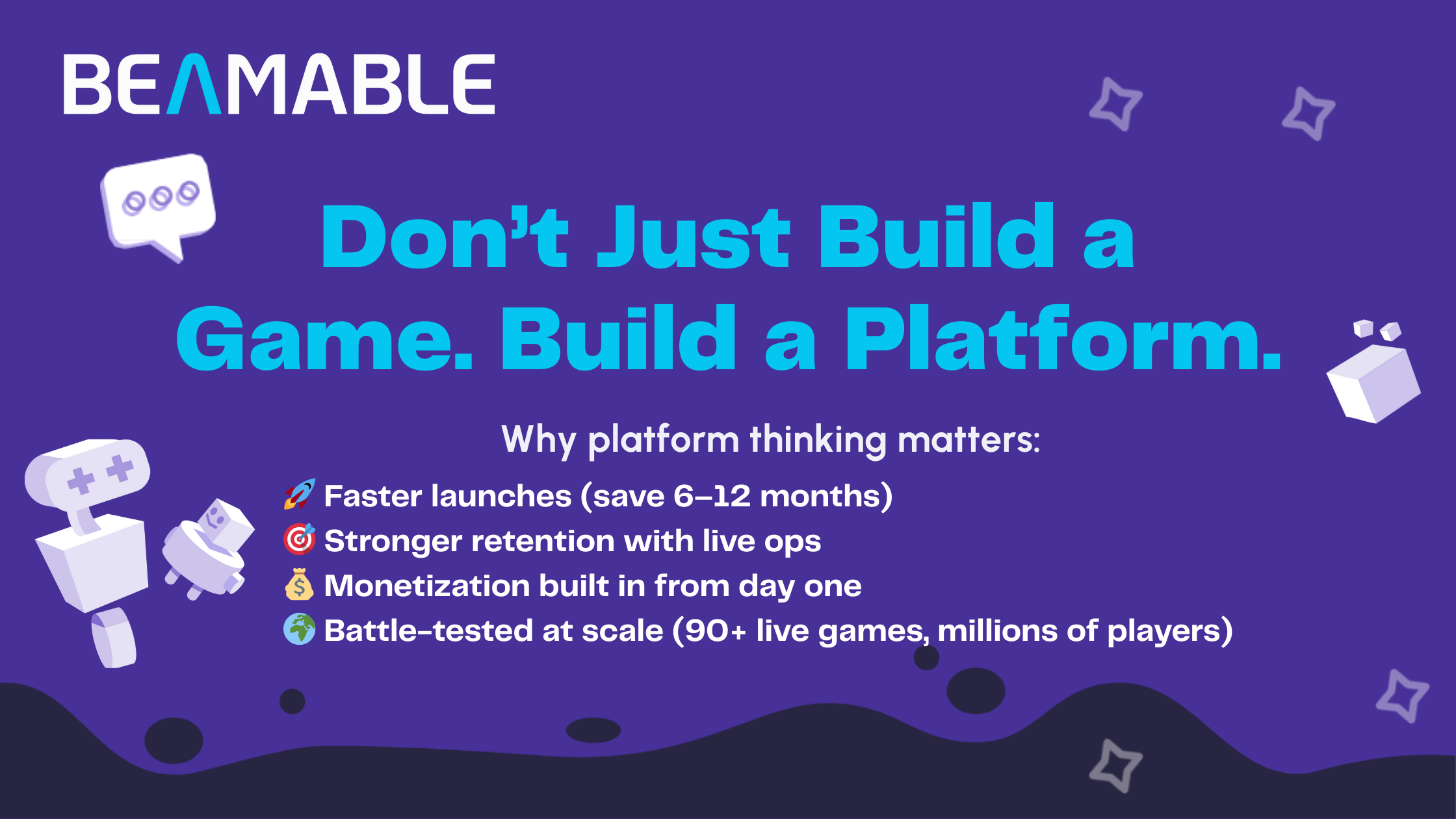 BEAMABLE

Don't Just Build a Game. Build a Platform.

Why platform thinking matters:

🚀 Faster launches (save 6–12 months)
🎯 Stronger retention with live ops
💰 Monetization built in from day one
🌍 Battle-tested at scale (90+ live games, millions of players)